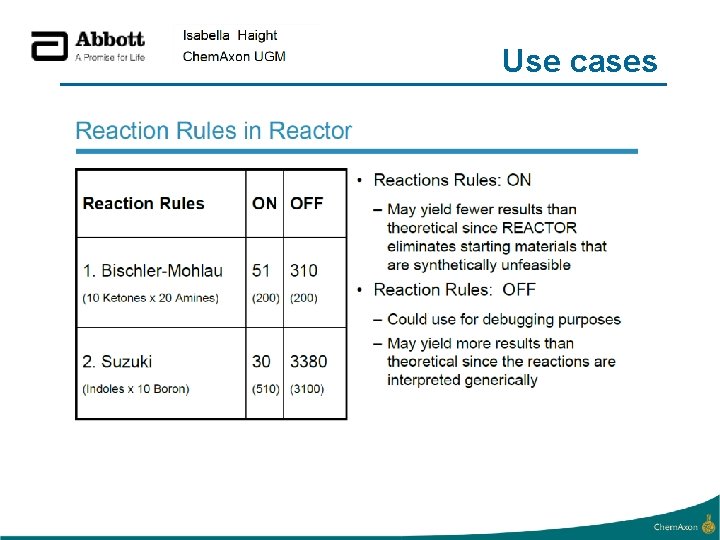 Abbott
A Promise for Life

Isabella Haight
ChemAxon UGM

Use cases

Reaction Rules in Reactor

| Reaction Rules | ON | OFF |
|---|---|---|
| 1. Bischler-Mohlau (10 Ketones x 20 Amines) | 51 (200) | 310 (200) |
| 2. Suzuki (Indoles x 10 Boron) | 30 (510) | 3380 (3100) |

• Reactions Rules: ON
– May yield fewer results than theoretical since REACTOR eliminates starting materials that are synthetically unfeasible
• Reaction Rules: OFF
– Could use for debugging purposes
– May yield more results than theoretical since the reactions are interpreted generically

ChemAxon